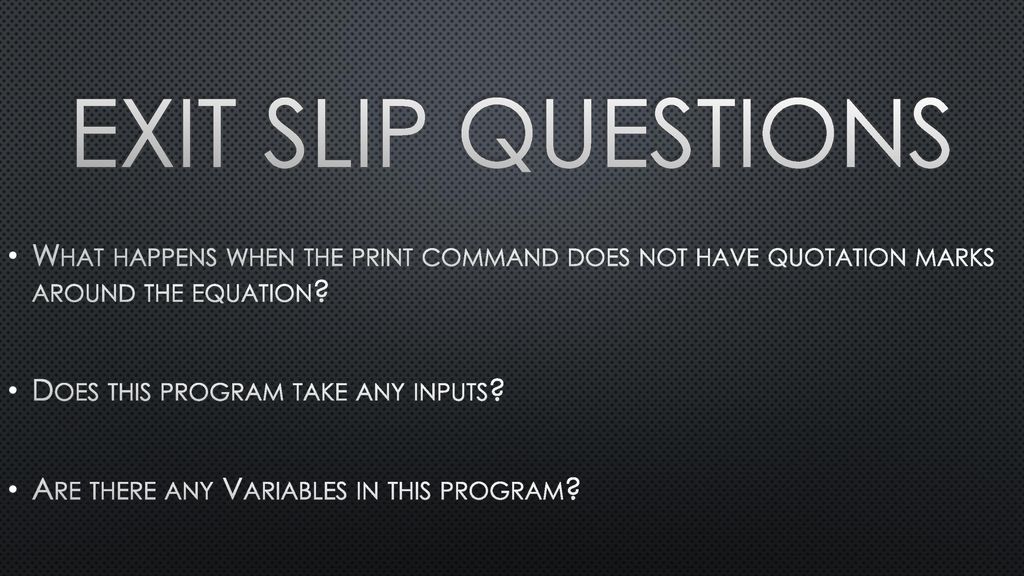 EXIT SLIP QUESTIONS

• What happens when the print command does not have quotation marks around the equation?

• Does this program take any inputs?

• Are there any Variables in this program?